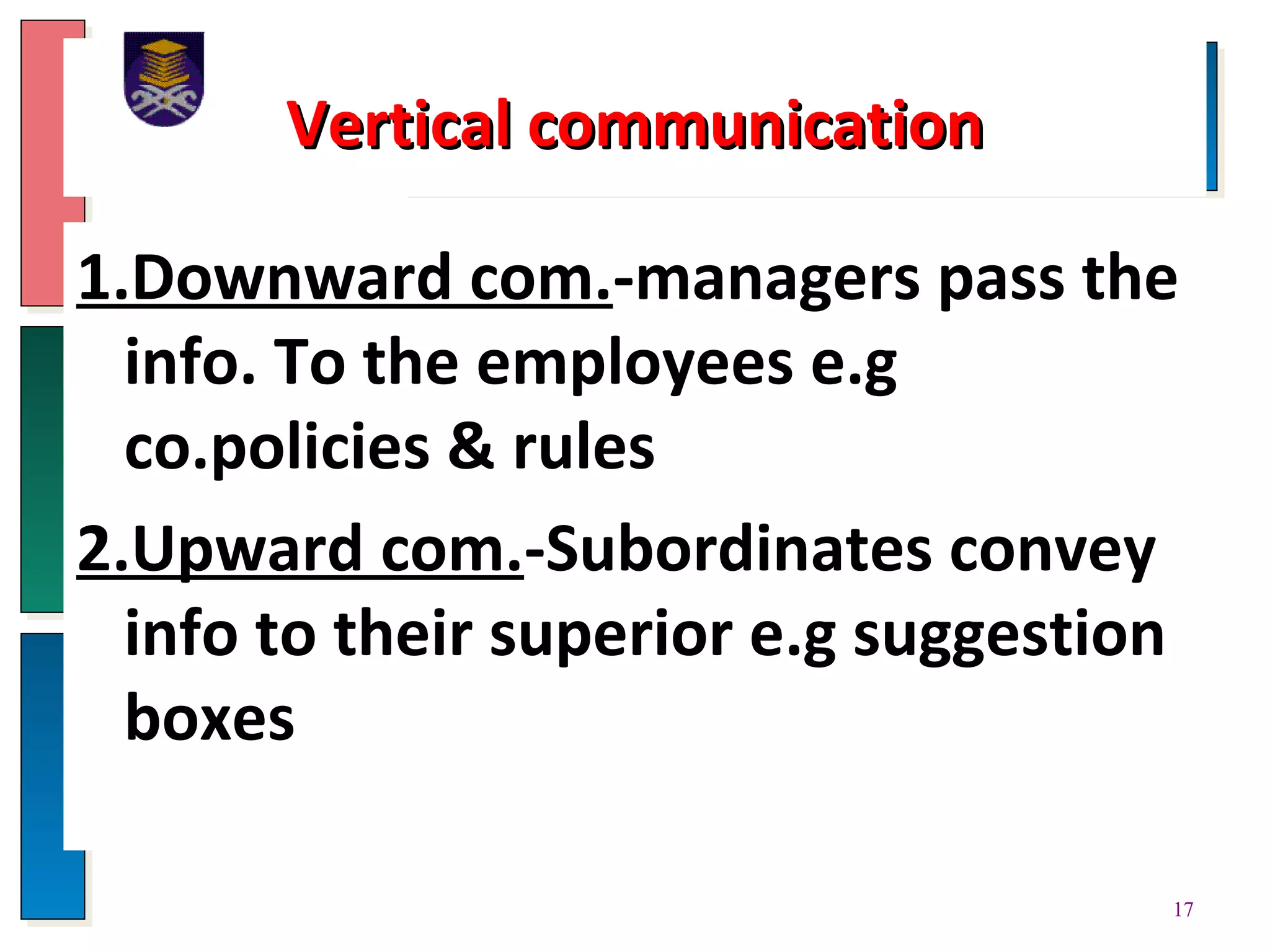 Vertical communication

1.Downward com.-managers pass the info. To the employees e.g co.policies & rules

2.Upward com.-Subordinates convey info to their superior e.g suggestion boxes

17